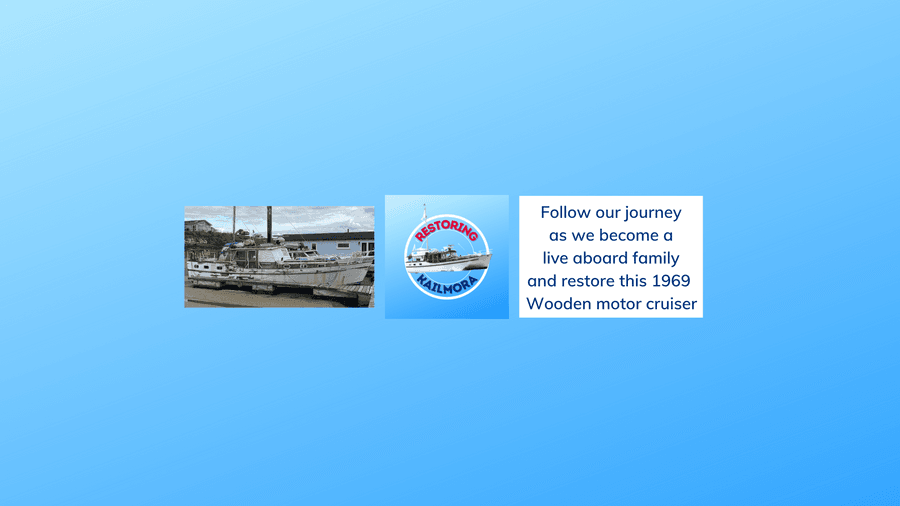 RESTORING
KAILMORA

Follow our journey as we become a live aboard family and restore this 1969 Wooden motor cruiser